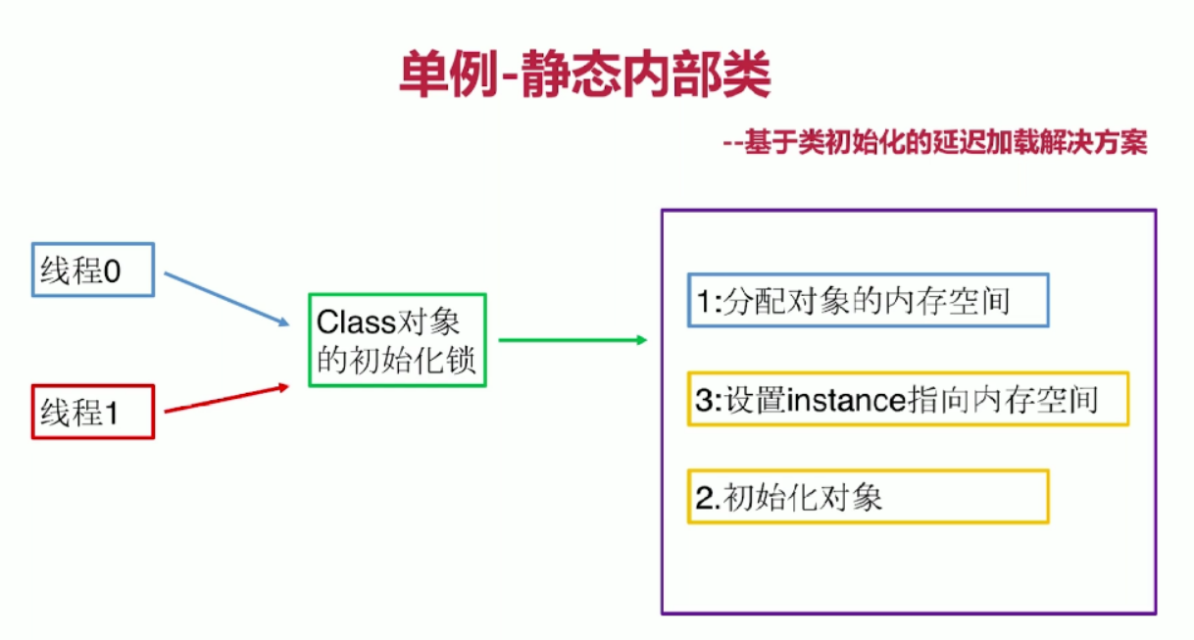 单例-静态内部类

--基于类初始化的延迟加载解决方案

线程0

线程1

Class对象的初始化锁

1:分配对象的内存空间

3:设置instance指向内存空间

2.初始化对象